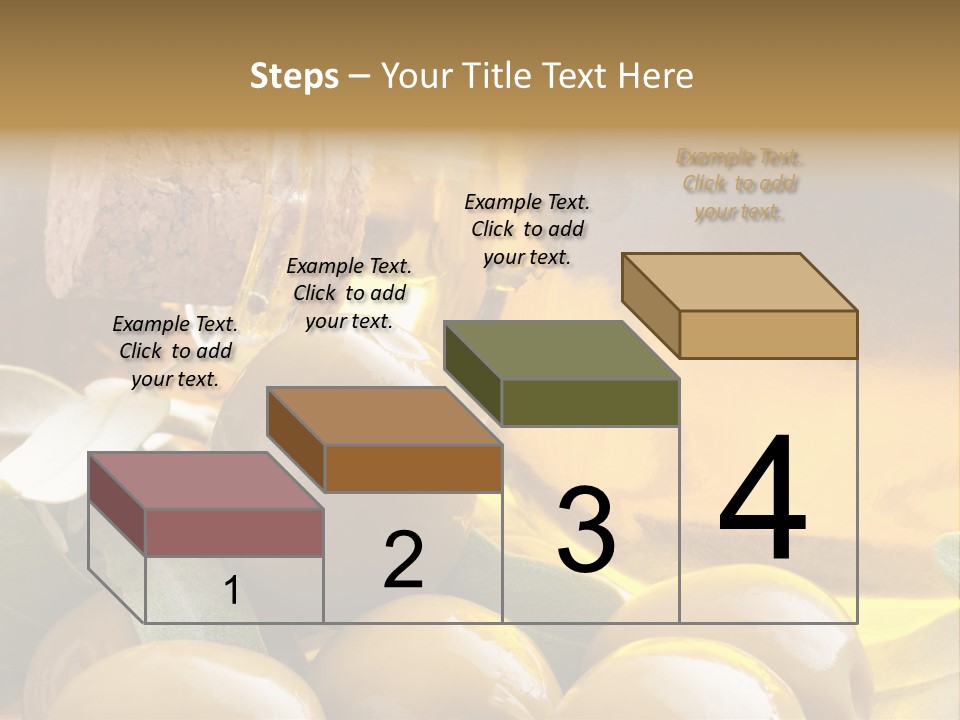 Steps – Your Title Text Here

Example Text. Click to add your text.

Example Text. Click to add your text.

Example Text. Click to add your text.

Example Text. Click to add your text.

1

2

3

4